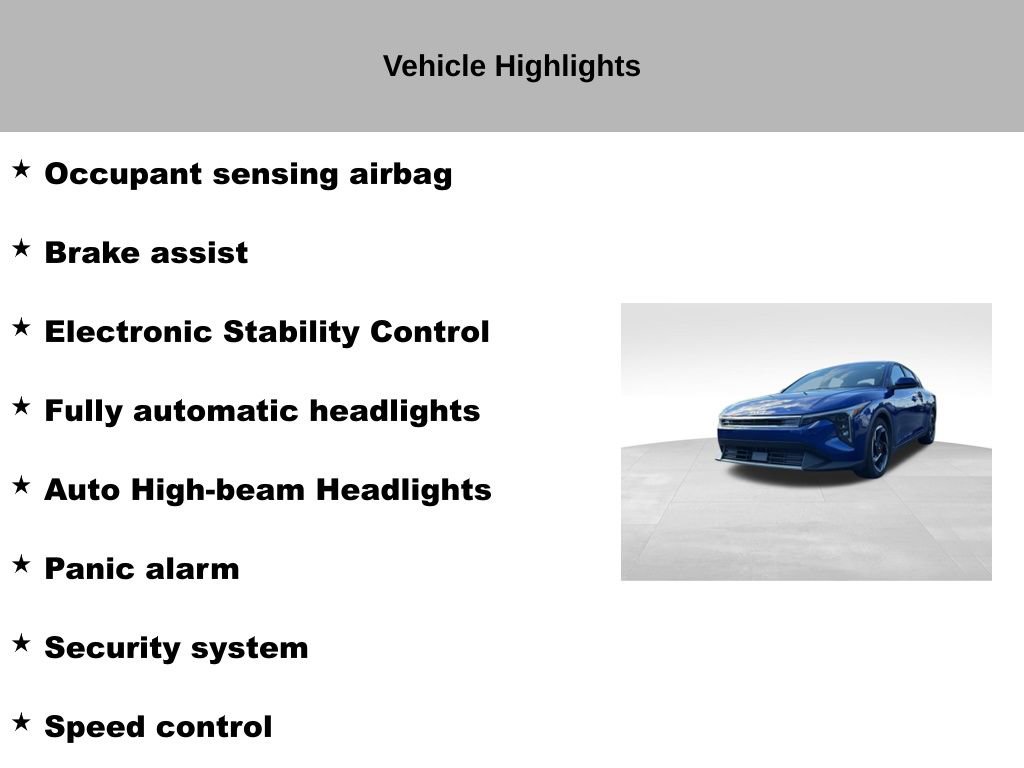 Vehicle Highlights

★ Occupant sensing airbag

★ Brake assist

★ Electronic Stability Control

★ Fully automatic headlights

★ Auto High-beam Headlights

★ Panic alarm

★ Security system

★ Speed control